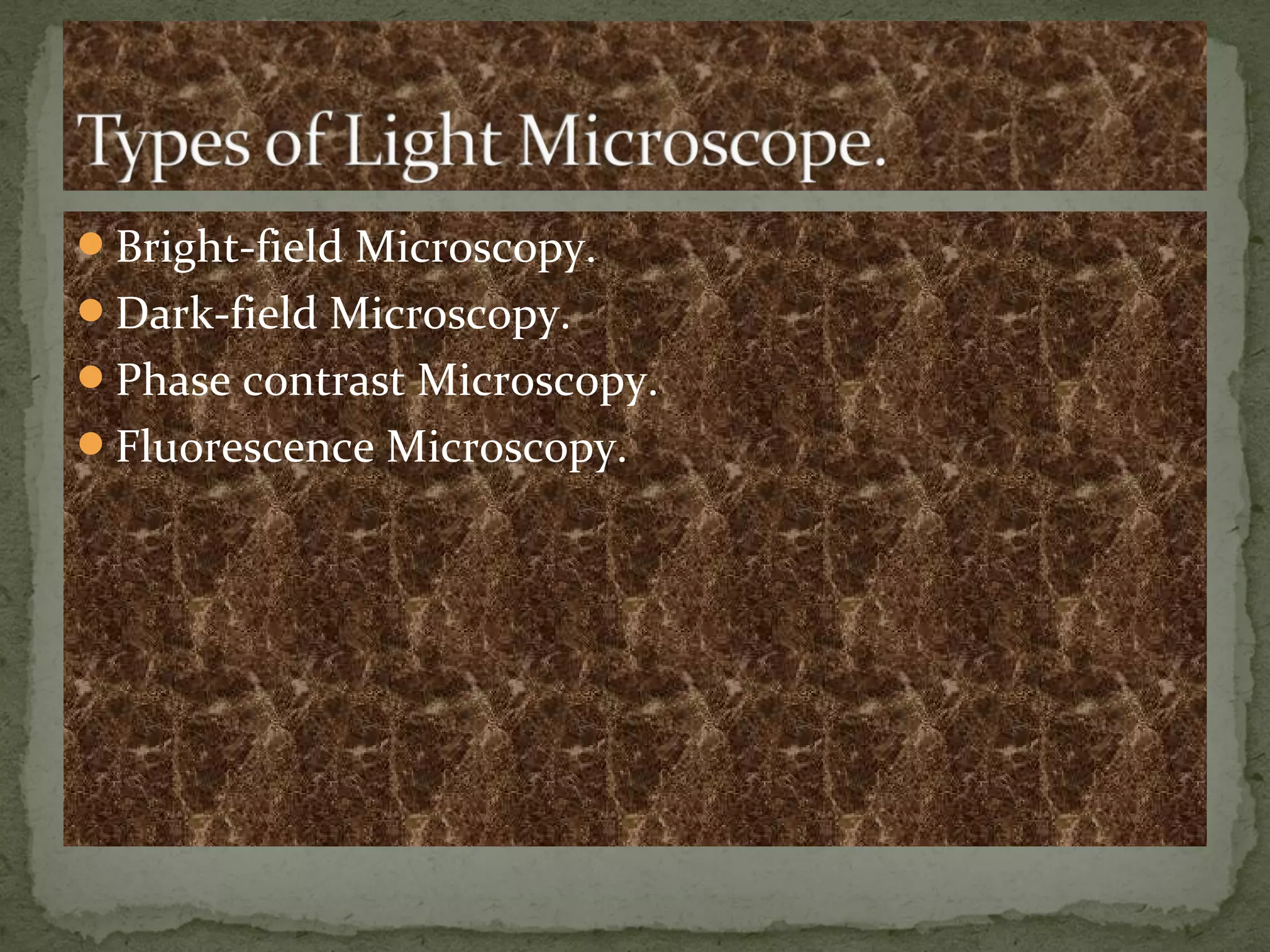 Types of Light Microscope.

- Bright-field Microscopy.
- Dark-field Microscopy.
- Phase contrast Microscopy.
- Fluorescence Microscopy.